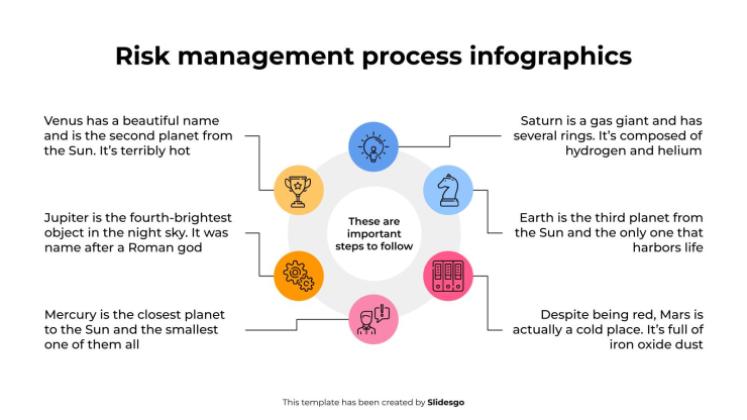 Risk management process infographics

Venus has a beautiful name and is the second planet from the Sun. It's terribly hot

Jupiter is the fourth-brightest object in the night sky. It was name after a Roman god

Mercury is the closest planet to the Sun and the smallest one of them all

These are important steps to follow

Saturn is a gas giant and has several rings. It's composed of hydrogen and helium

Earth is the third planet from the Sun and the only one that harbors life

Despite being red, Mars is actually a cold place. It's full of iron oxide dust

This template has been created by Slidesgo